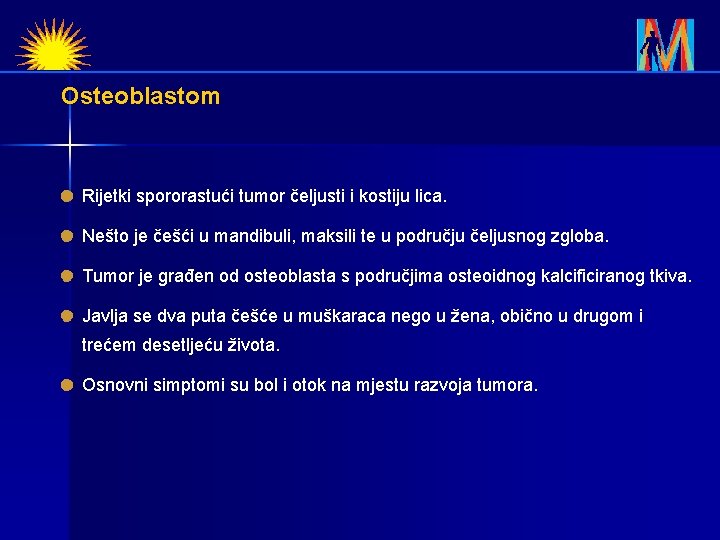 M

Osteoblastom

Rijetki spororastući tumor čeljusti i kostiju lica.

Nešto je češći u mandibuli, maksili te u području čeljusnog zgloba.

Tumor je građen od osteoblasta s područjima osteoidnog kalcificiranog tkiva.

Javlja se dva puta češće u muškaraca nego u žena, obično u drugom i trećem desetljeću života.

Osnovni simptomi su bol i otok na mjestu razvoja tumora.